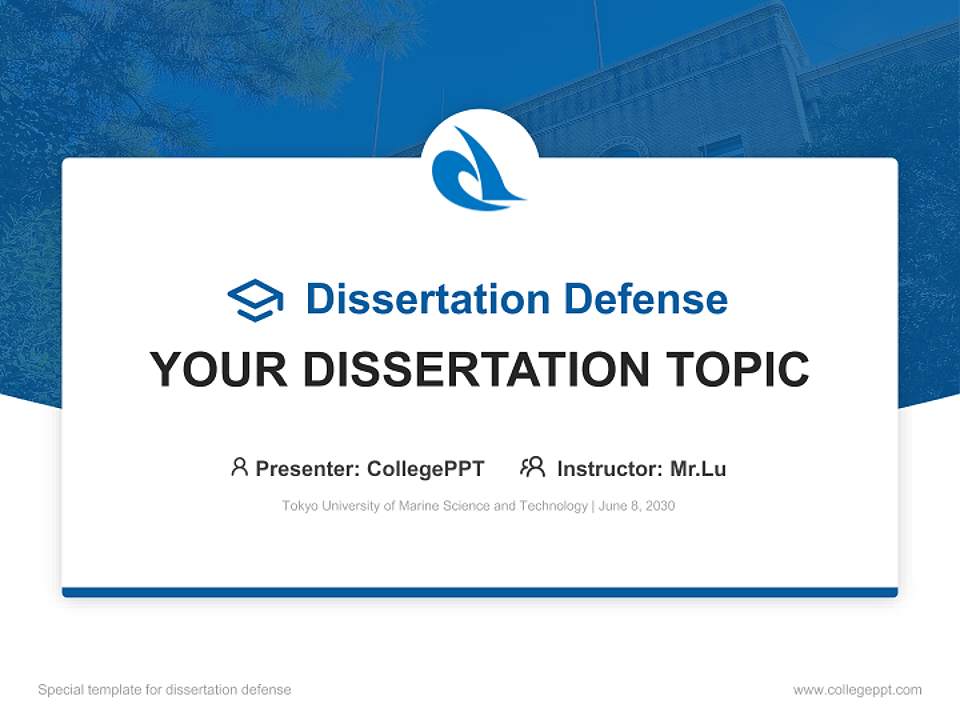 Dissertation Defense

YOUR DISSERTATION TOPIC

Presenter: CollegePPT Instructor: Mr.Lu

Tokyo University of Marine Science and Technology | June 8, 2030

Special template for dissertation defense

www.collegeppt.com